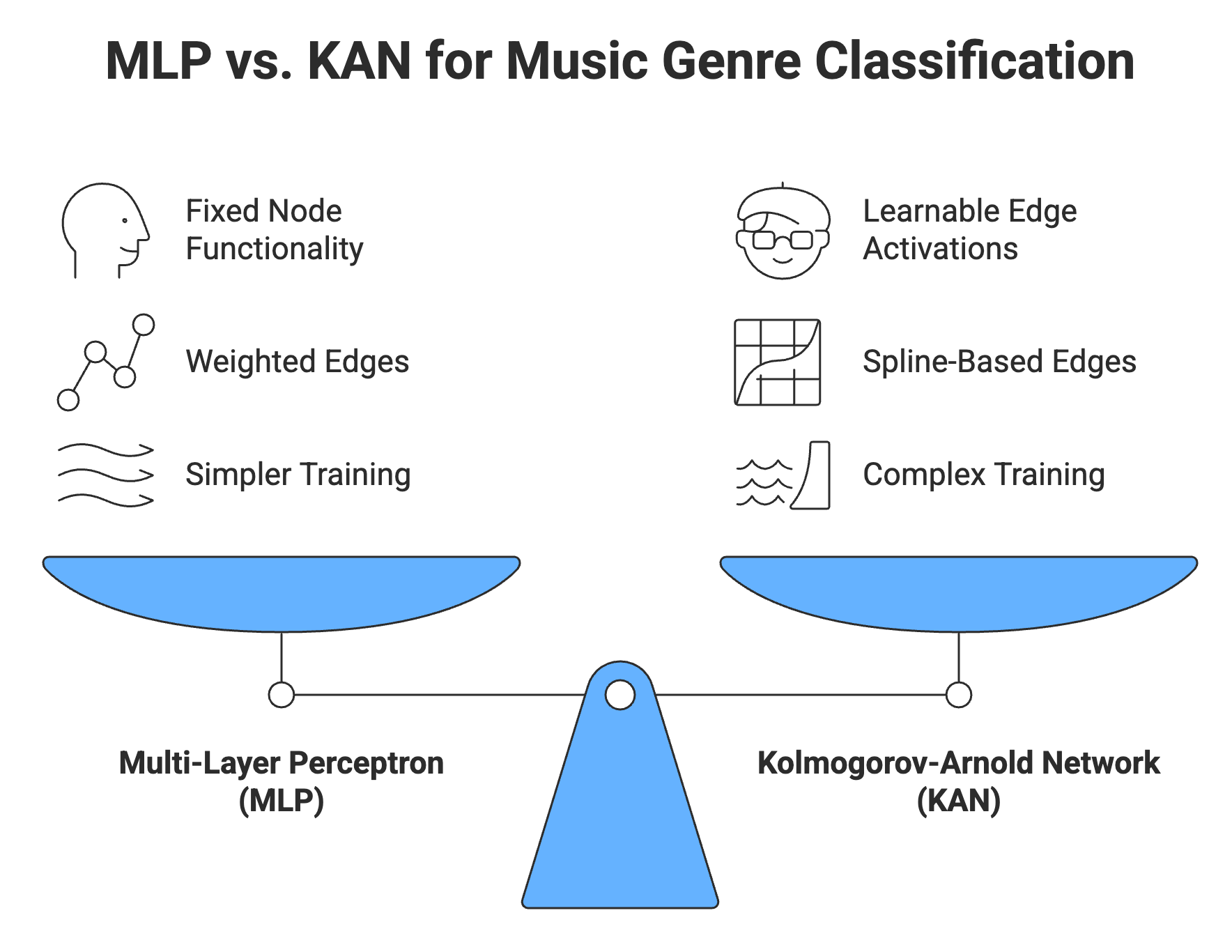 MLP vs. KAN for Music Genre Classification

Fixed Node Functionality

Weighted Edges

Simpler Training

Multi-Layer Perceptron (MLP)

Learnable Edge Activations

Spline-Based Edges

Complex Training

Kolmogorov-Arnold Network (KAN)